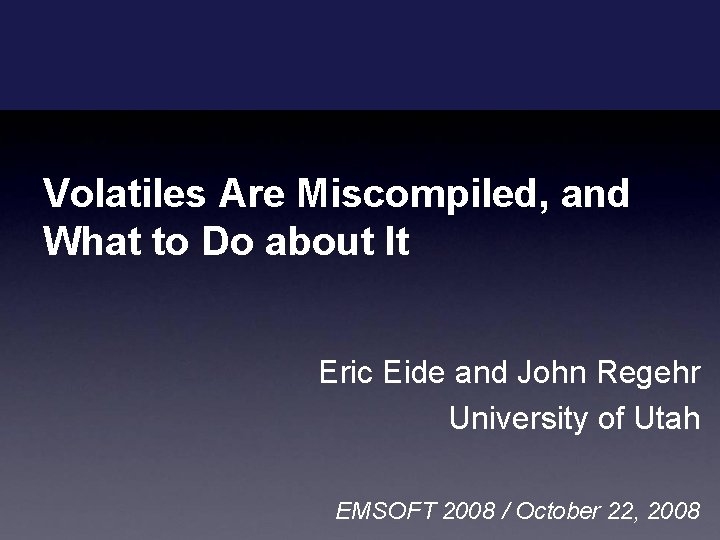 Volatiles Are Miscompiled, and What to Do about It

Eric Eide and John Regehr
University of Utah

EMSOFT 2008 / October 22, 2008